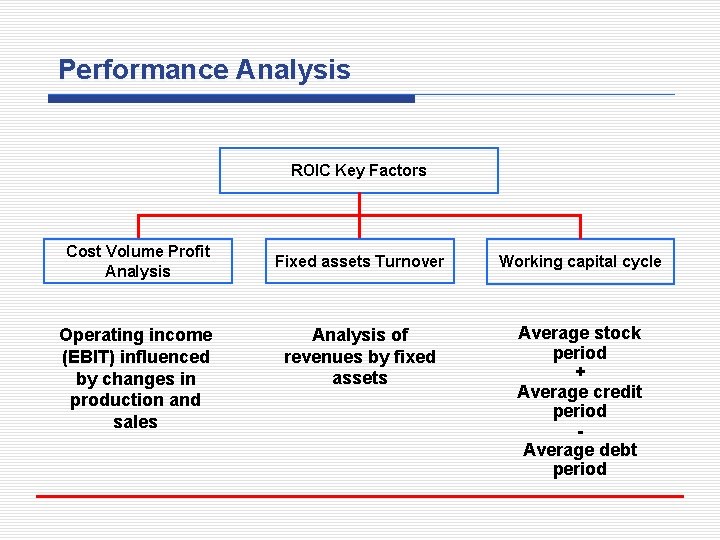 Performance Analysis

ROIC Key Factors

Cost Volume Profit Analysis

Fixed assets Turnover

Working capital cycle

Operating income (EBIT) influenced by changes in production and sales

Analysis of revenues by fixed assets

Average stock period
+
Average credit period
-
Average debt period